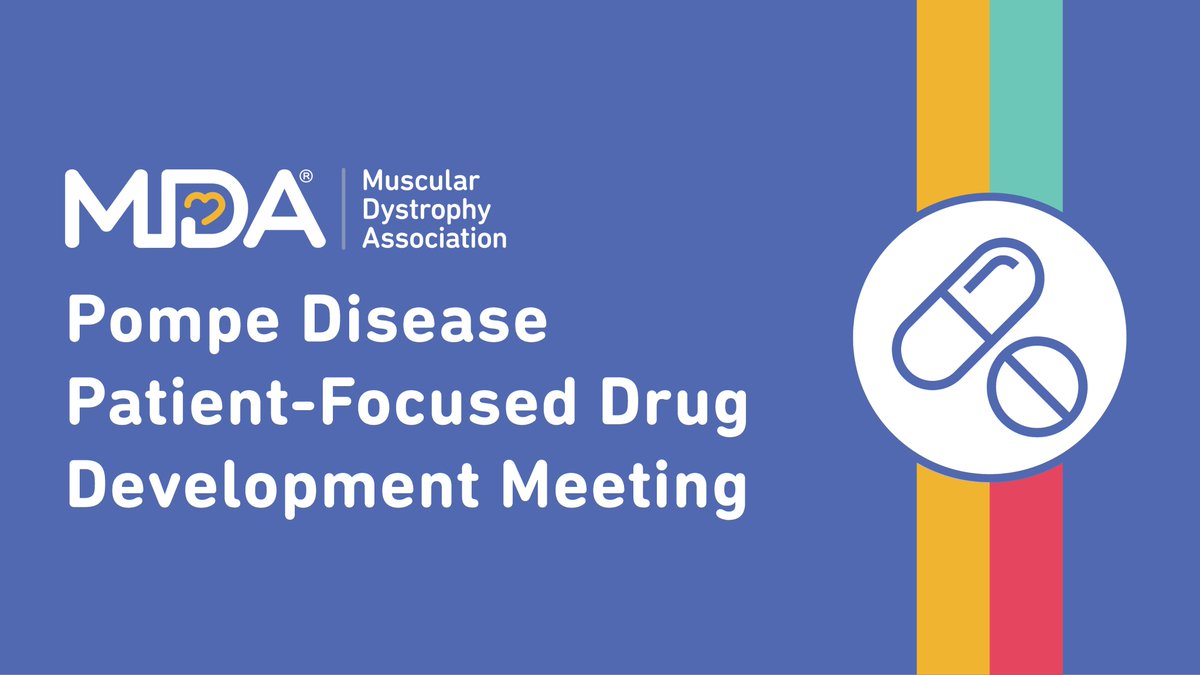 MDA®
Muscular Dystrophy Association

Pompe Disease Patient-Focused Drug Development Meeting